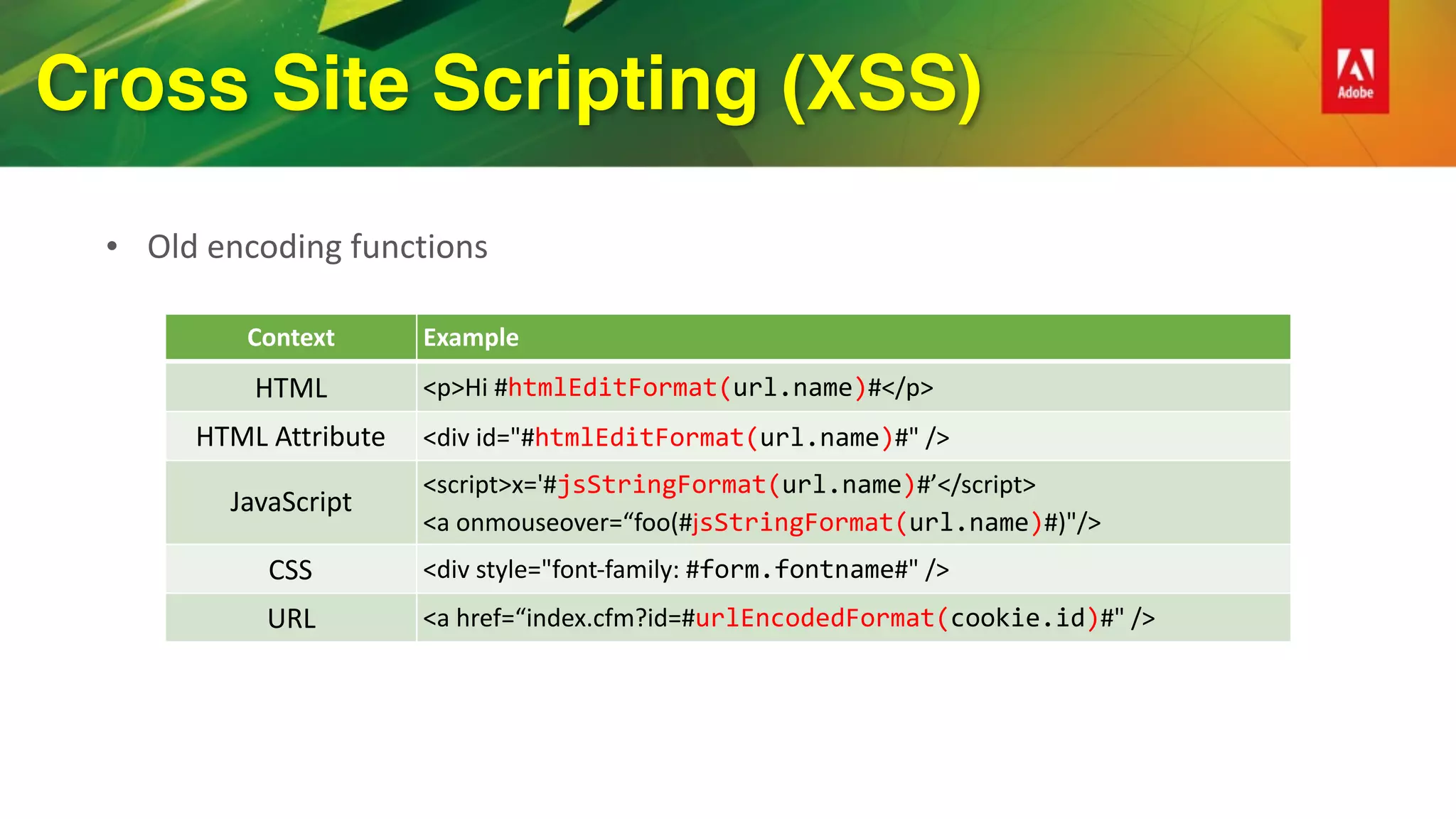 Cross Site Scripting (XSS)

Adobe

• Old encoding functions

| Context | Example |
|---|---|
| HTML | <p>Hi #htmlEditFormat(url.name)#</p> |
| HTML Attribute | <div id="#htmlEditFormat(url.name)#" /> |
| JavaScript | <script>x='#jsStringFormat(url.name)#’</script> <a onmouseover=“foo(#jsStringFormat(url.name)#)"/> |
| CSS | <div style="font-family: #form.fontname#" /> |
| URL | <a href=“index.cfm?id=#urlEncodedFormat(cookie.id)#" /> |